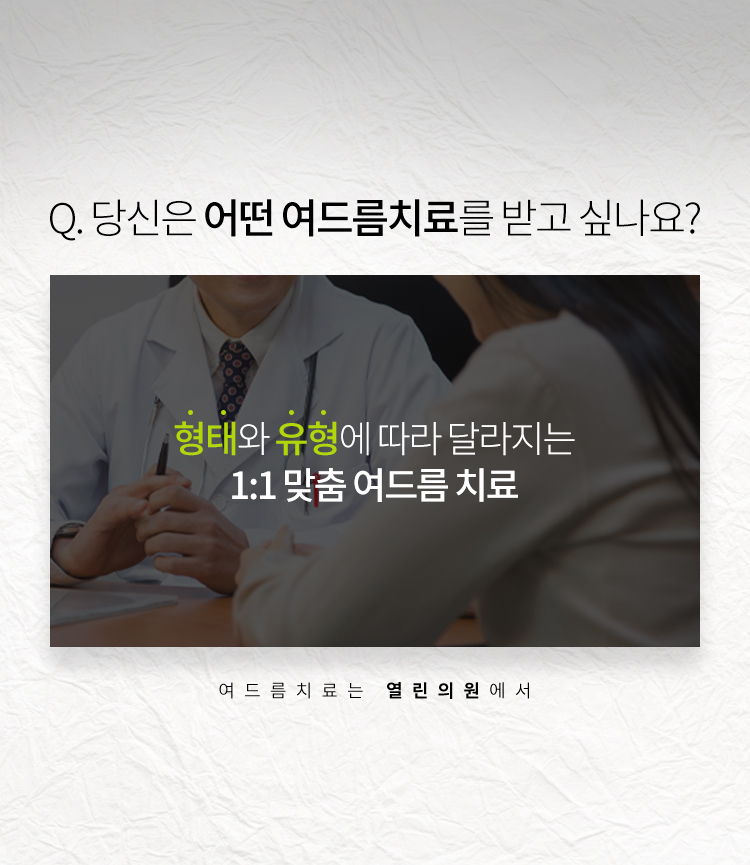 Q. 당신은 어떤 여드름치료를 받고 싶나요?

형태와 유형에 따라 달라지는
1:1 맞춤 여드름 치료

여드름치료는 열린의원에서